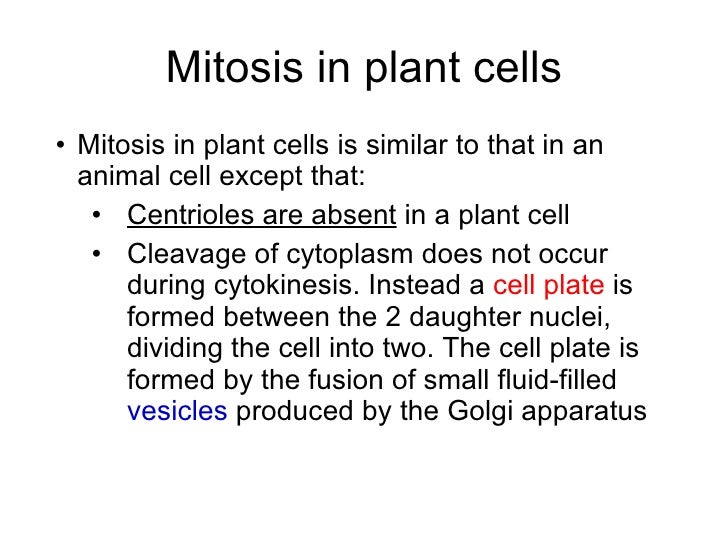 Mitosis in plant cells

• Mitosis in plant cells is similar to that in an animal cell except that:
  • Centrioles are absent in a plant cell
  • Cleavage of cytoplasm does not occur during cytokinesis. Instead a cell plate is formed between the 2 daughter nuclei, dividing the cell into two. The cell plate is formed by the fusion of small fluid-filled vesicles produced by the Golgi apparatus